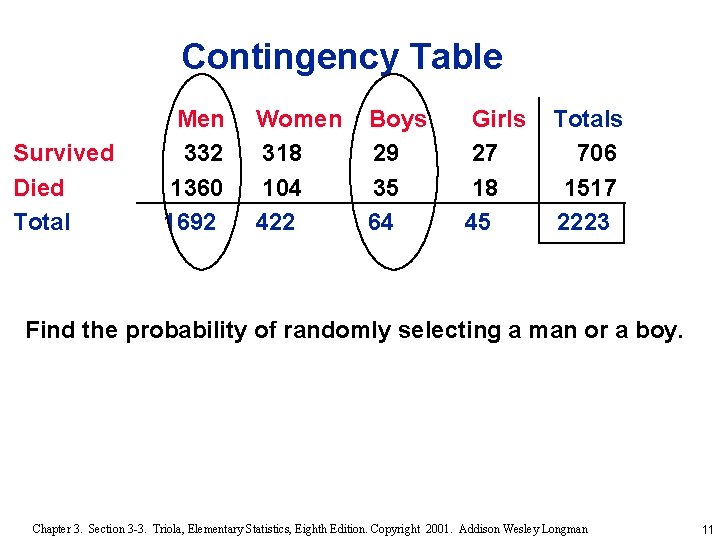 Contingency Table

|  | Men | Women | Boys | Girls | Totals |
|---|---|---|---|---|---|
| Survived | 332 | 318 | 29 | 27 | 706 |
| Died | 1360 | 104 | 35 | 18 | 1517 |
| Total | 1692 | 422 | 64 | 45 | 2223 |

Find the probability of randomly selecting a man or a boy.

Chapter 3. Section 3-3. Triola, Elementary Statistics, Eighth Edition. Copyright 2001. Addison Wesley Longman

11